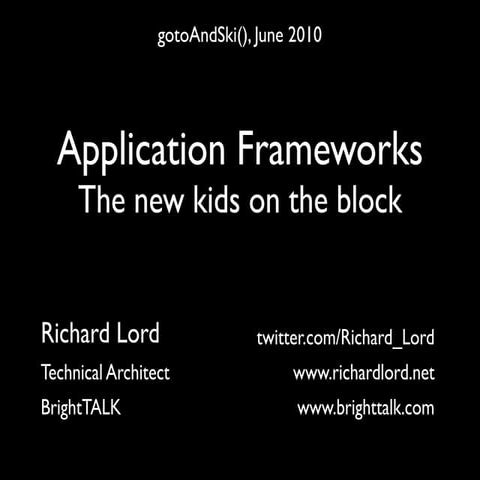 gotoAndSki(), June 2010

Application Frameworks
The new kids on the block

Richard Lord
Technical Architect
BrightTALK

twitter.com/Richard_Lord
www.richardlord.net
www.brighttalk.com